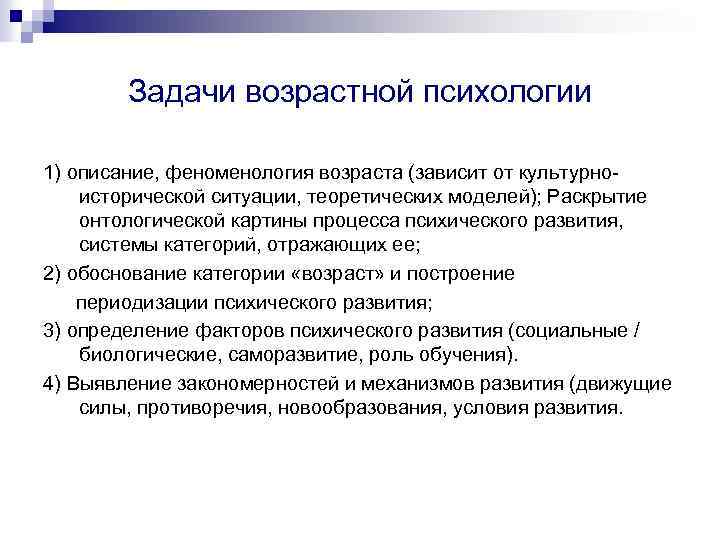 Задачи возрастной психологии

1) описание, феноменология возраста (зависит от культурно-исторической ситуации, теоретических моделей); Раскрытие онтологической картины процесса психического развития, системы категорий, отражающих ее;

2) обоснование категории «возраст» и построение периодизации психического развития;

3) определение факторов психического развития (социальные / биологические, саморазвитие, роль обучения).

4) Выявление закономерностей и механизмов развития (движущие силы, противоречия, новообразования, условия развития.